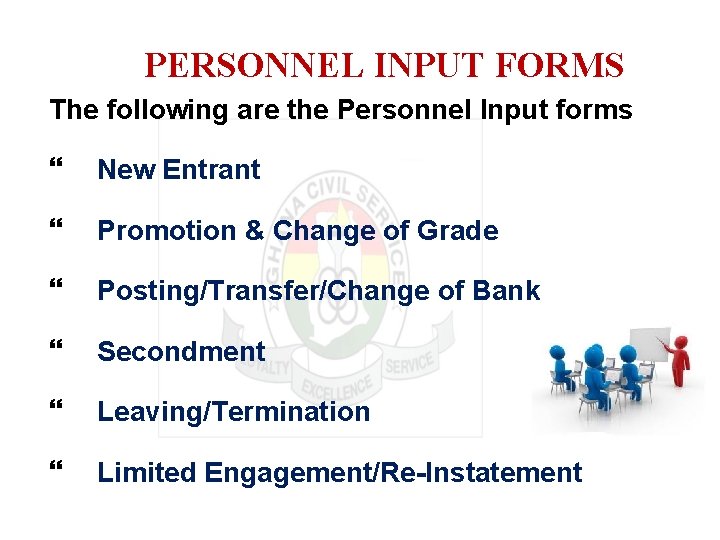 PERSONNEL INPUT FORMS

The following are the Personnel Input forms

“ New Entrant

“ Promotion & Change of Grade

“ Posting/Transfer/Change of Bank

“ Secondment

“ Leaving/Termination

“ Limited Engagement/Re-Instatement

GHANA CIVIL SERVICE
LOYALTY EXCELLENCE SERVICE